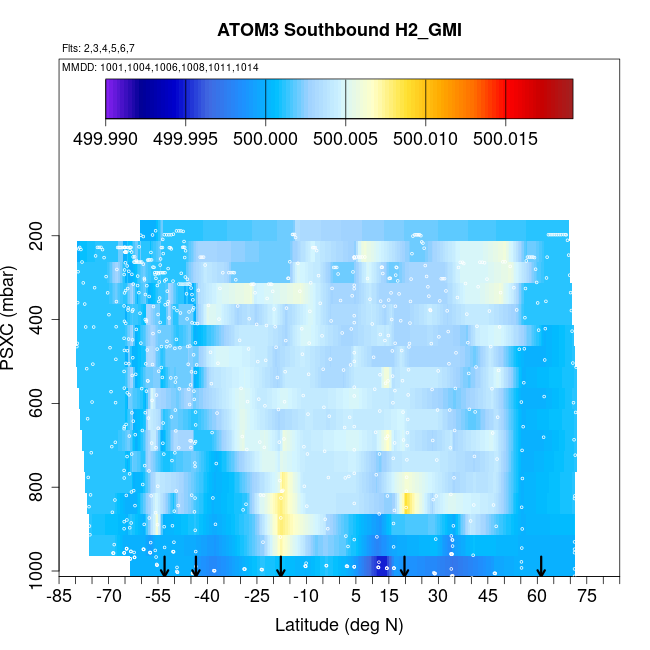 ATOM3 Southbound H2_GMI

Flts: 2,3,4,5,6,7

MMDD: 1001,1004,1006,1008,1011,1014

499.990 499.995 500.000 500.005 500.010 500.015

PSXC (mbar)

200
400
600
800
1000

-85 -70 -55 -40 -25 -10 5 15 30 45 60 75

Latitude (deg N)